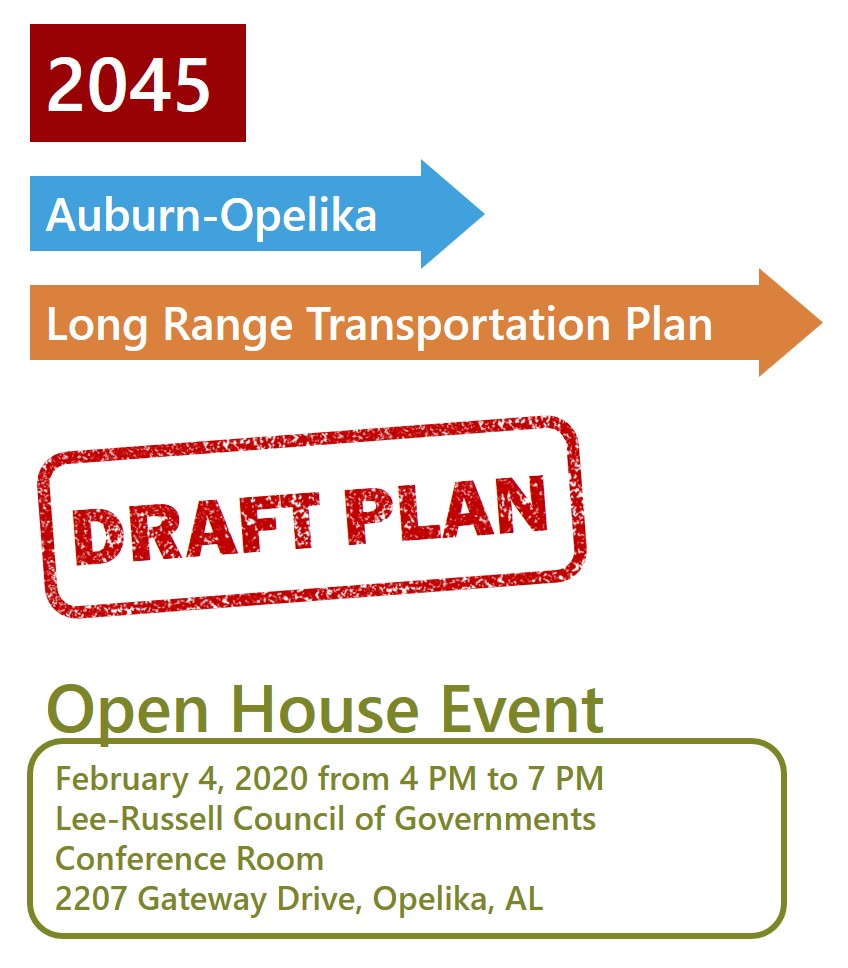 2045

Auburn-Opelika

Long Range Transportation Plan

DRAFT PLAN

Open House Event

February 4, 2020 from 4 PM to 7 PM
Lee-Russell Council of Governments
Conference Room
2207 Gateway Drive, Opelika, AL